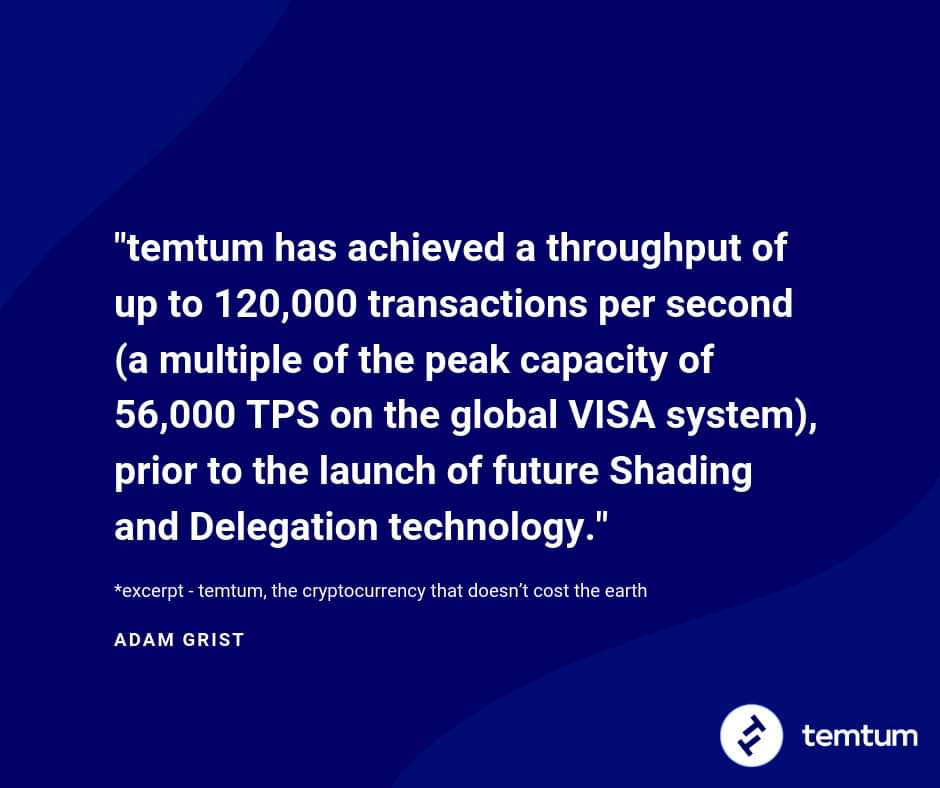 "temtum has achieved a throughput of up to 120,000 transactions per second (a multiple of the peak capacity of 56,000 TPS on the global VISA system), prior to the launch of future Shading and Delegation technology."

*excerpt - temtum, the cryptocurrency that doesn't cost the earth

ADAM GRIST

temtum